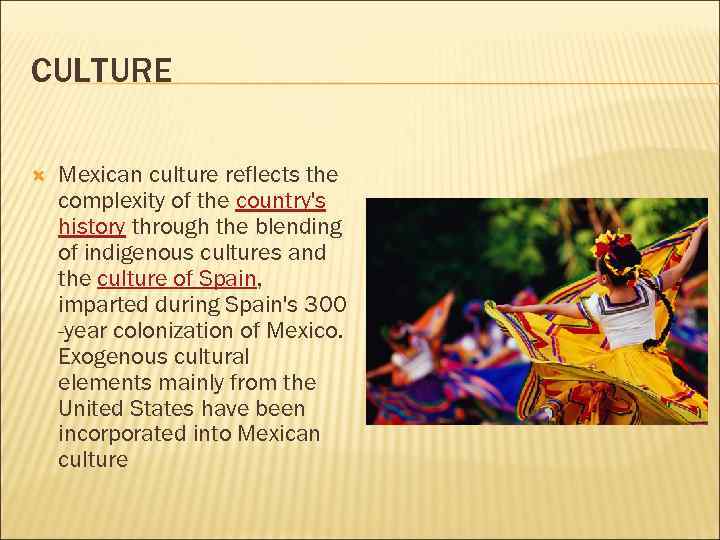 CULTURE

Mexican culture reflects the complexity of the country's history through the blending of indigenous cultures and the culture of Spain, imparted during Spain's 300 -year colonization of Mexico. Exogenous cultural elements mainly from the United States have been incorporated into Mexican culture